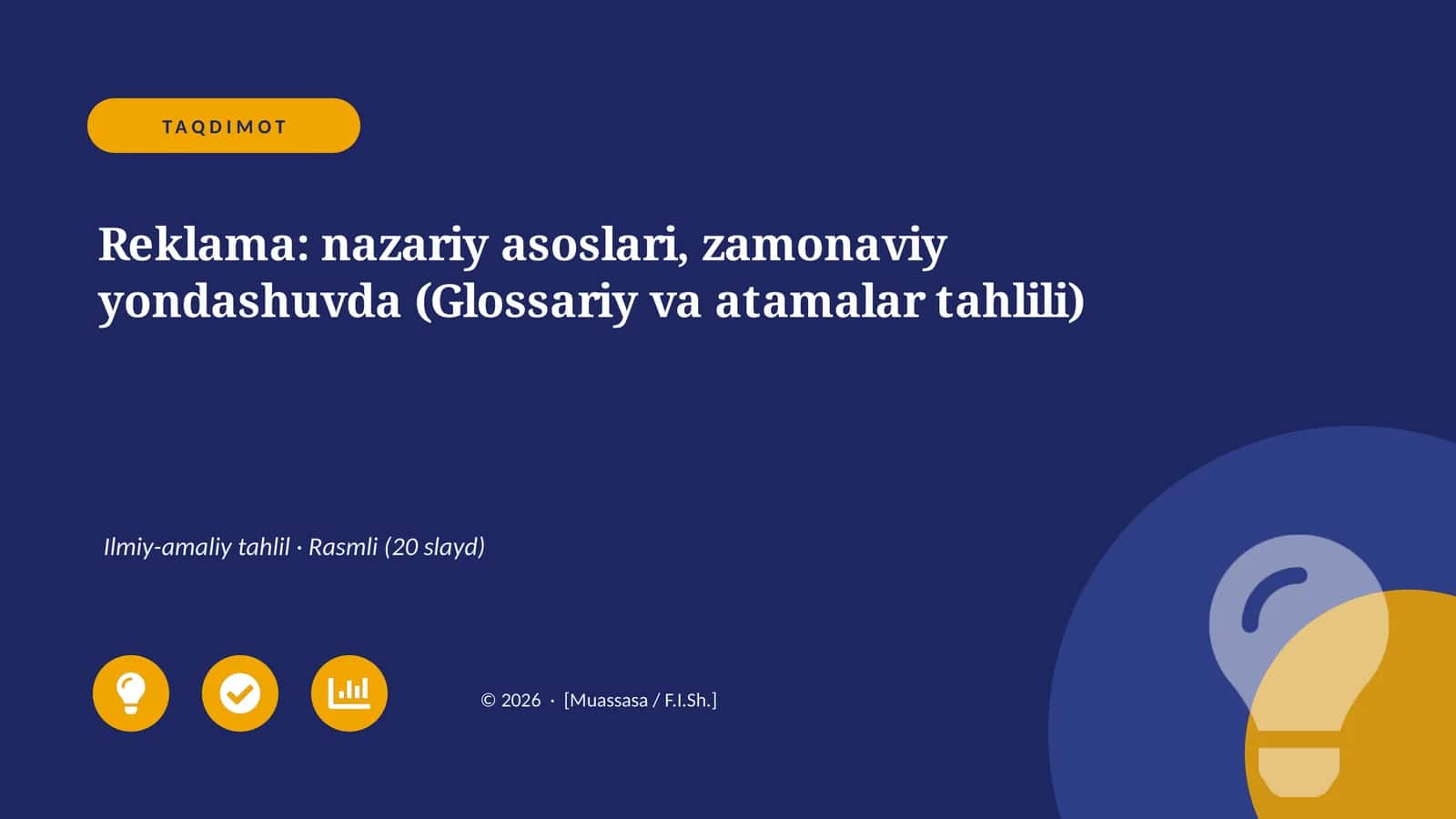 TAQDIMOT

Reklama: nazariy asoslari, zamonaviy yondashuvda (Glossariy va atamalar tahlili)

Ilmiy-amaliy tahlil · Rasmli (20 slayd)

© 2026 · [Muassasa / F.I.Sh.]